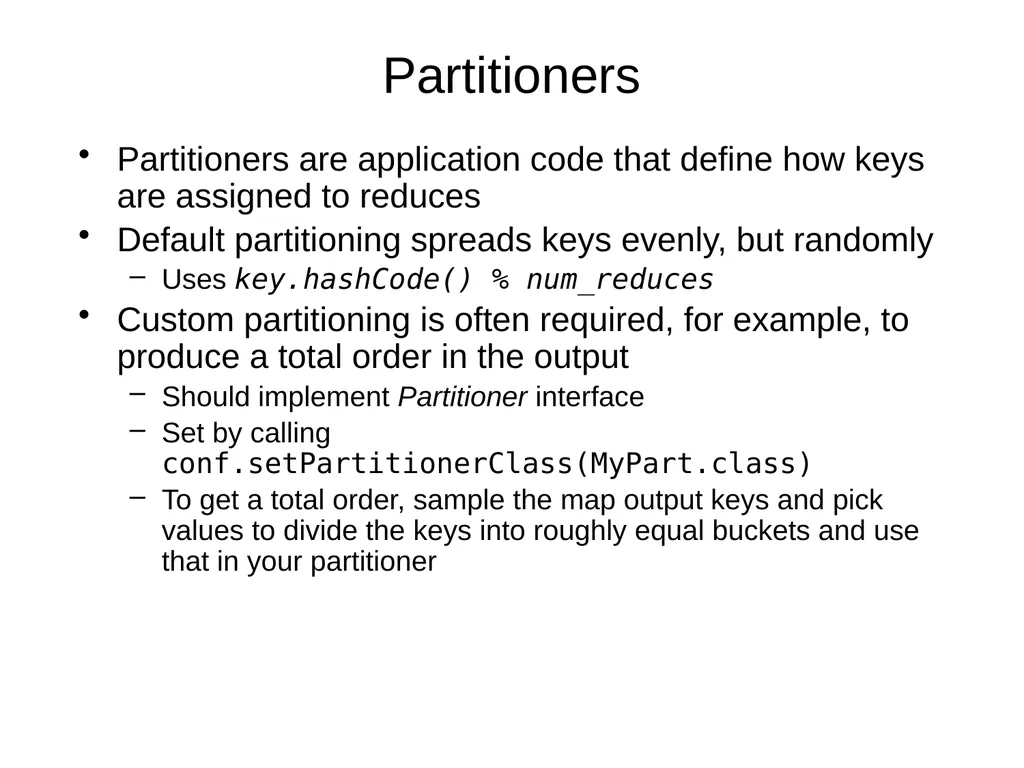 Partitioners

• Partitioners are application code that define how keys are assigned to reduces

• Default partitioning spreads keys evenly, but randomly
  – Uses key.hashCode() % num_reduces

• Custom partitioning is often required, for example, to produce a total order in the output
  – Should implement Partitioner interface
  – Set by calling conf.setPartitionerClass(MyPart.class)
  – To get a total order, sample the map output keys and pick values to divide the keys into roughly equal buckets and use that in your partitioner